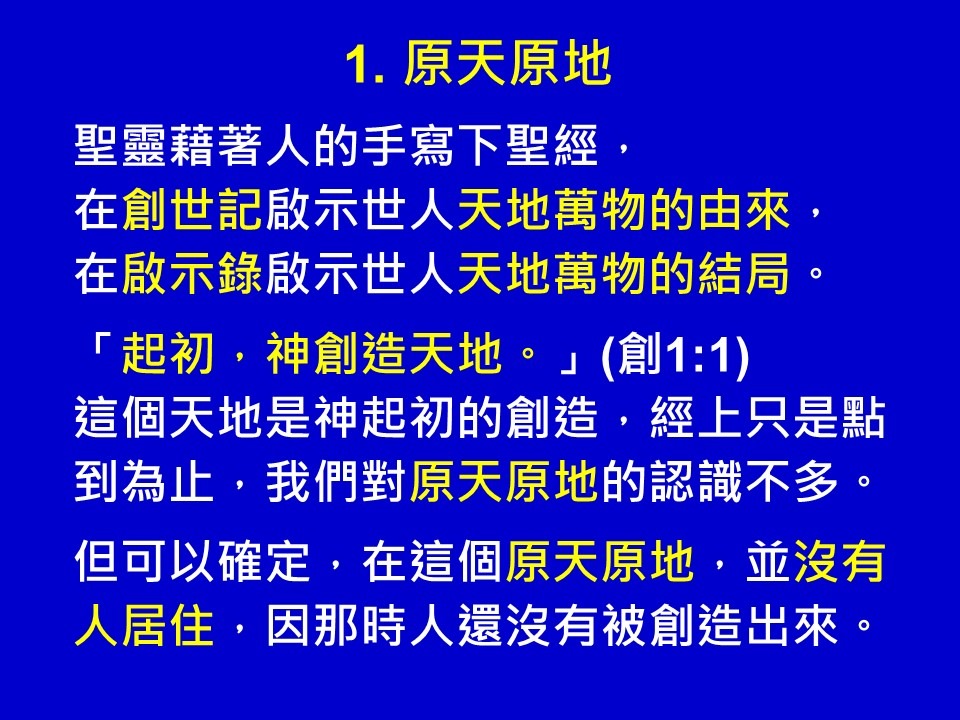 1. 原天原地

聖靈藉著人的手寫下聖經，
在創世記啟示世人天地萬物的由來，
在啟示錄啟示世人天地萬物的結局。

「起初，神創造天地。」(創1:1)
這個天地是神起初的創造，經上只是點到為止，我們對原天原地的認識不多。

但可以確定，在這個原天原地，並沒有人居住，因那時人還沒有被創造出來。